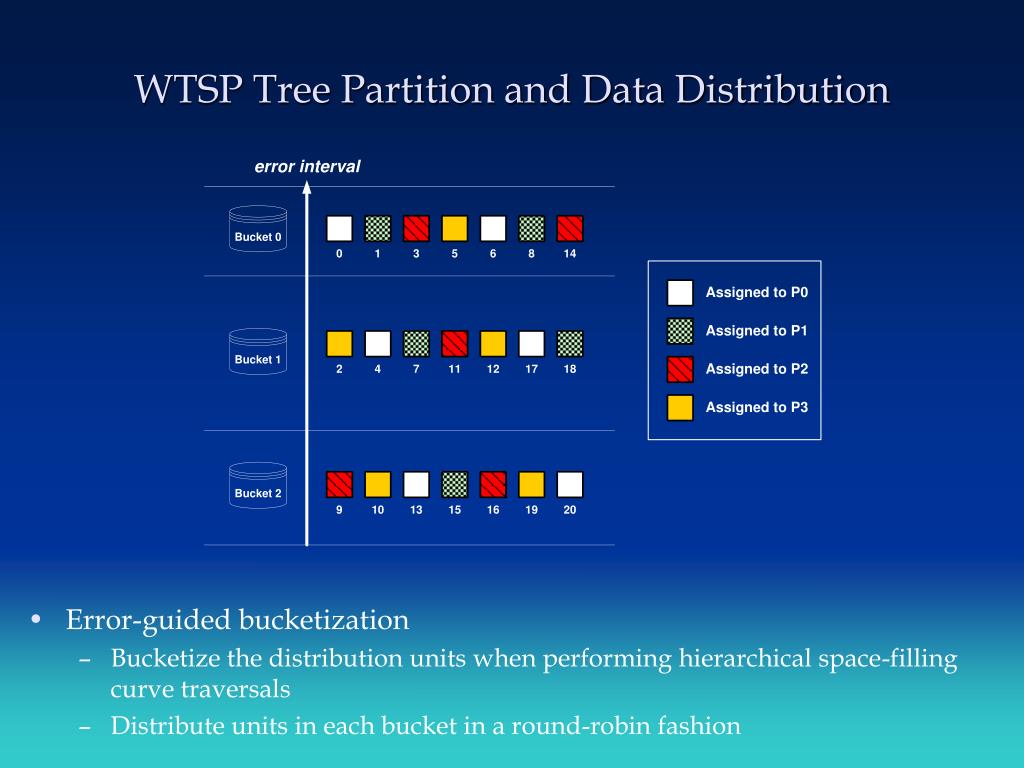 WTSP Tree Partition and Data Distribution

error interval

Bucket 0

0 1 3 5 6 8 14

Bucket 1

2 4 7 11 12 17 18

Bucket 2

9 10 13 15 16 19 20

Assigned to P0

Assigned to P1

Assigned to P2

Assigned to P3

• Error-guided bucketization
 – Bucketize the distribution units when performing hierarchical space-filling curve traversals
 – Distribute units in each bucket in a round-robin fashion